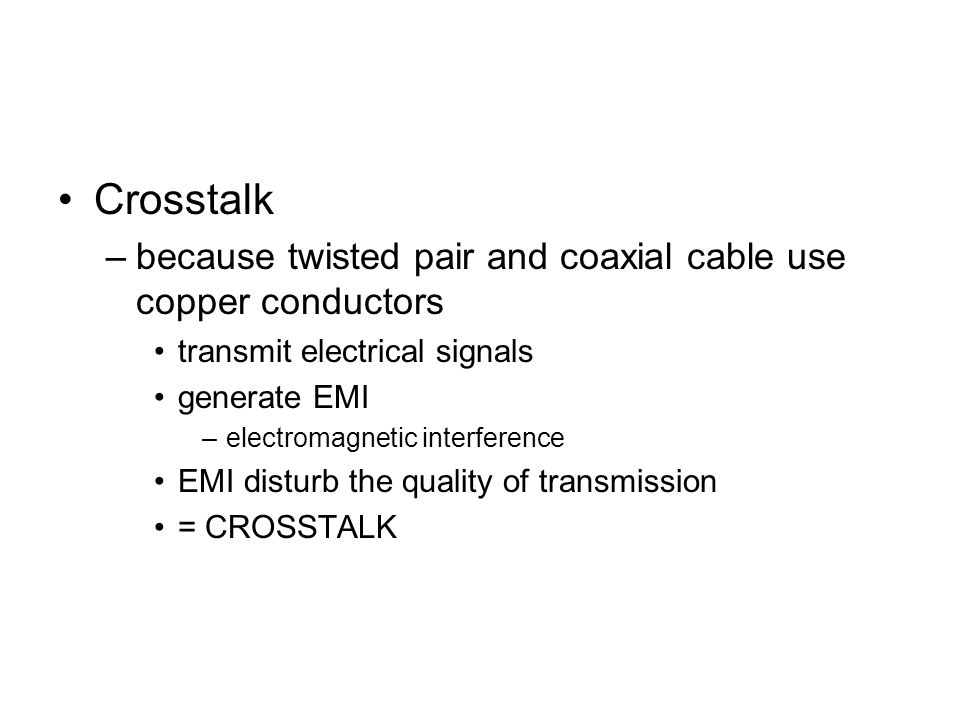 • Crosstalk
– because twisted pair and coaxial cable use copper conductors
• transmit electrical signals
• generate EMI
– electromagnetic interference
• EMI disturb the quality of transmission
• = CROSSTALK